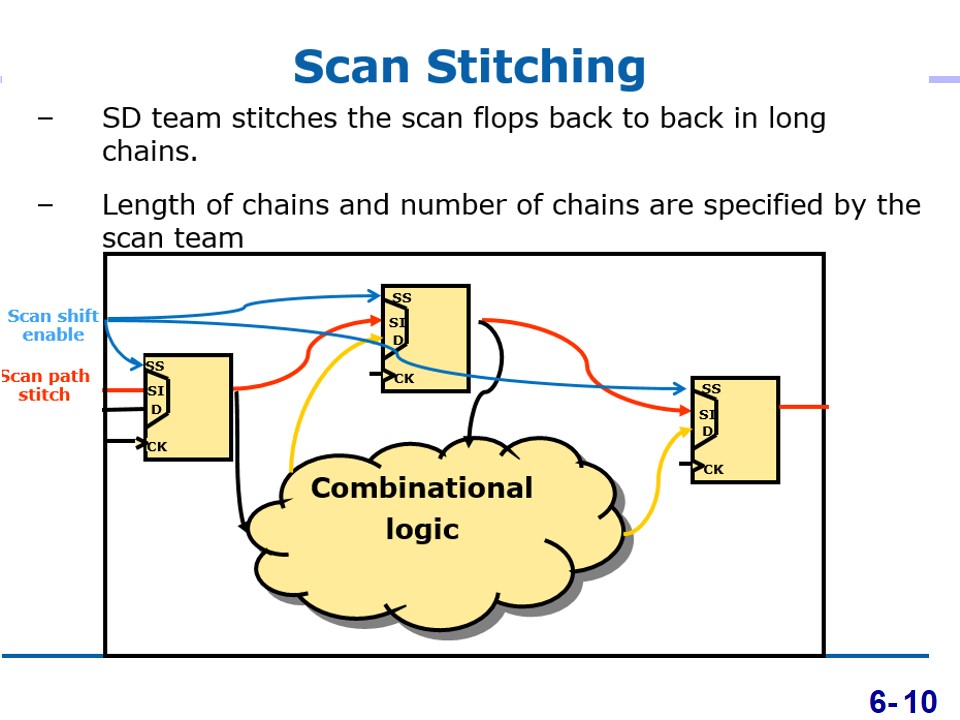 Scan Stitching

– SD team stitches the scan flops back to back in long chains.

– Length of chains and number of chains are specified by the scan team

Scan shift enable

Scan path stitch

SS
SI
D
CK

SS
SI
D
CK

SS
SI
D
CK

Combinational logic

6- 10